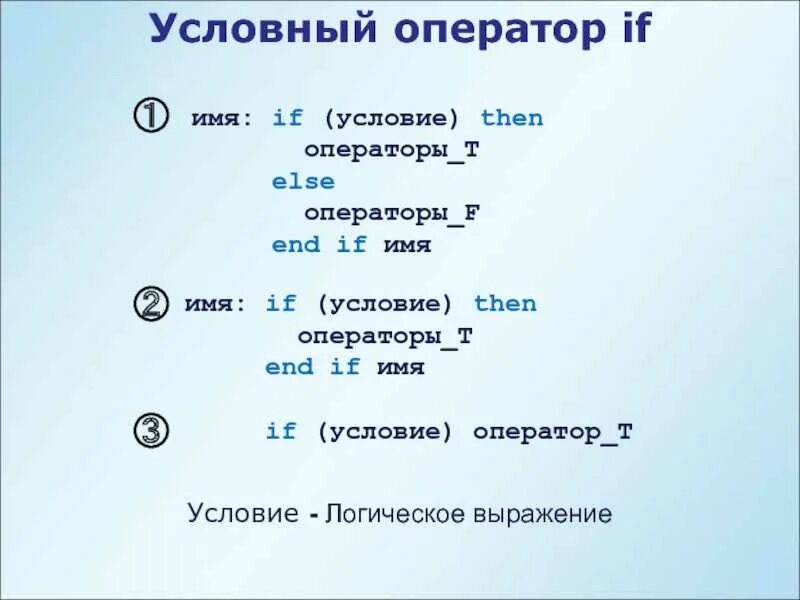 Условный оператор if

① имя: if (условие) then
операторы_T
else
операторы_F
end if имя

② имя: if (условие) then
операторы_T
end if имя

③ if (условие) оператор_T

Условие - Логическое выражение